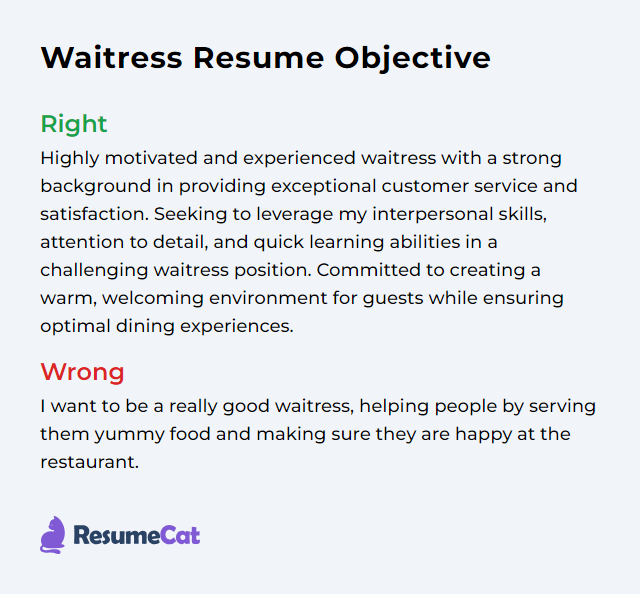 Waitress Resume Objective

Right

Highly motivated and experienced waitress with a strong background in providing exceptional customer service and satisfaction. Seeking to leverage my interpersonal skills, attention to detail, and quick learning abilities in a challenging waitress position. Committed to creating a warm, welcoming environment for guests while ensuring optimal dining experiences.

Wrong

I want to be a really good waitress, helping people by serving them yummy food and making sure they are happy at the restaurant.

ResumeCat